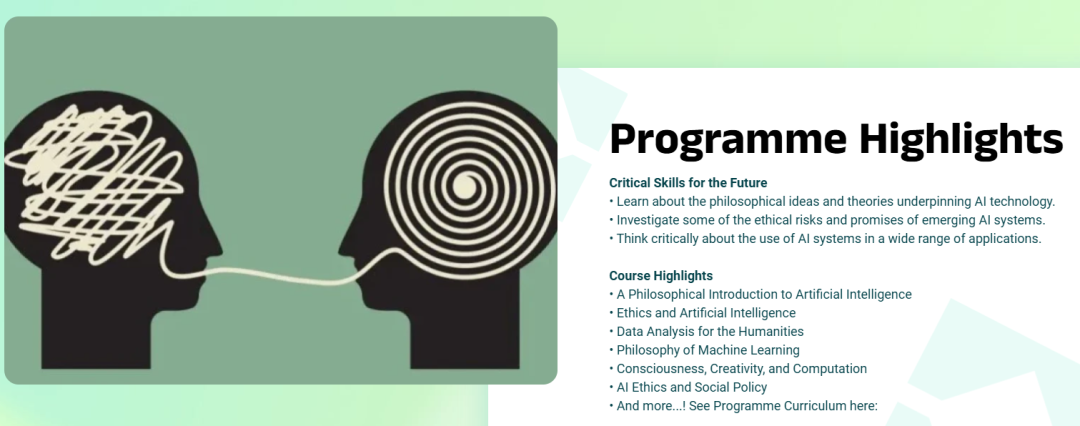 Programme Highlights

Critical Skills for the Future
• Learn about the philosophical ideas and theories underpinning AI technology.
• Investigate some of the ethical risks and promises of emerging AI systems.
• Think critically about the use of AI systems in a wide range of applications.

Course Highlights
• A Philosophical Introduction to Artificial Intelligence
• Ethics and Artificial Intelligence
• Data Analysis for the Humanities
• Philosophy of Machine Learning
• Consciousness, Creativity, and Computation
• AI Ethics and Social Policy
• And more...! See Programme Curriculum here: